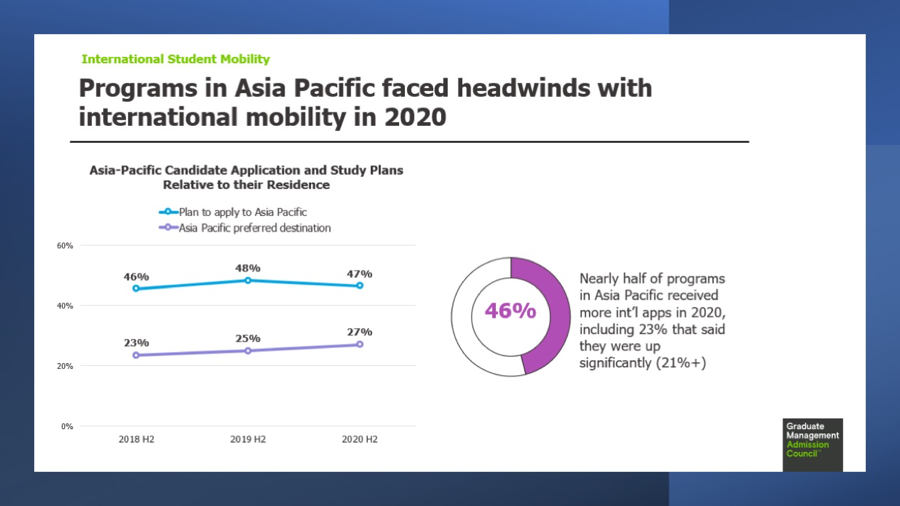 International Student Mobility

Programs in Asia Pacific faced headwinds with international mobility in 2020

Asia-Pacific Candidate Application and Study Plans Relative to their Residence

Plan to apply to Asia Pacific
Asia Pacific preferred destination

60%
40%
20%
0%

46%
48%
47%
23%
25%
27%

2018 H2
2019 H2
2020 H2

46%

Nearly half of programs in Asia Pacific received more int'l apps in 2020, including 23% that said they were up significantly (21%+)

Graduate Management Admission Council™